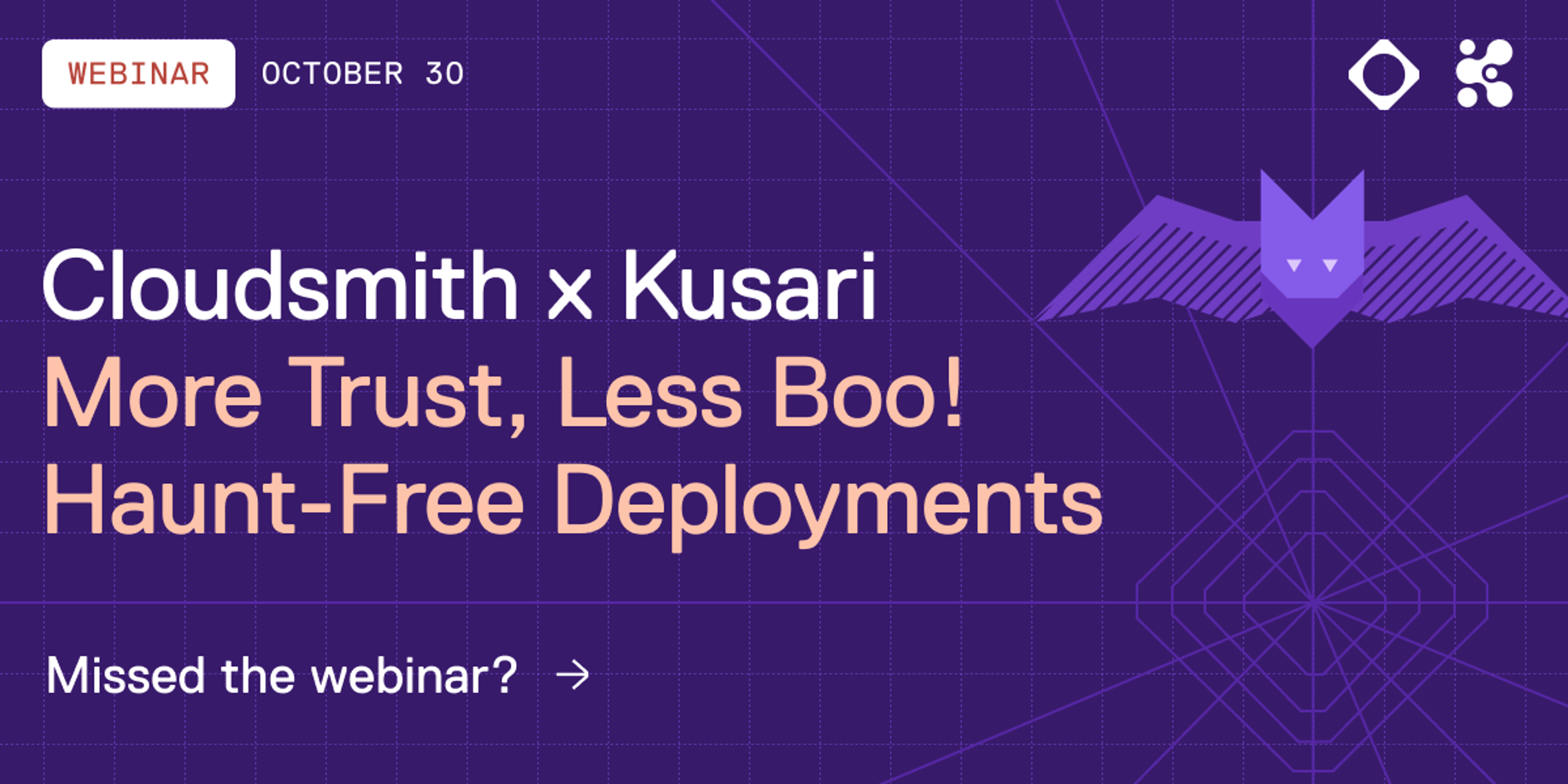 WEBINAR OCTOBER 30

Cloudsmith x Kusari
More Trust, Less Boo!
Haunt-Free Deployments

Missed the webinar? →